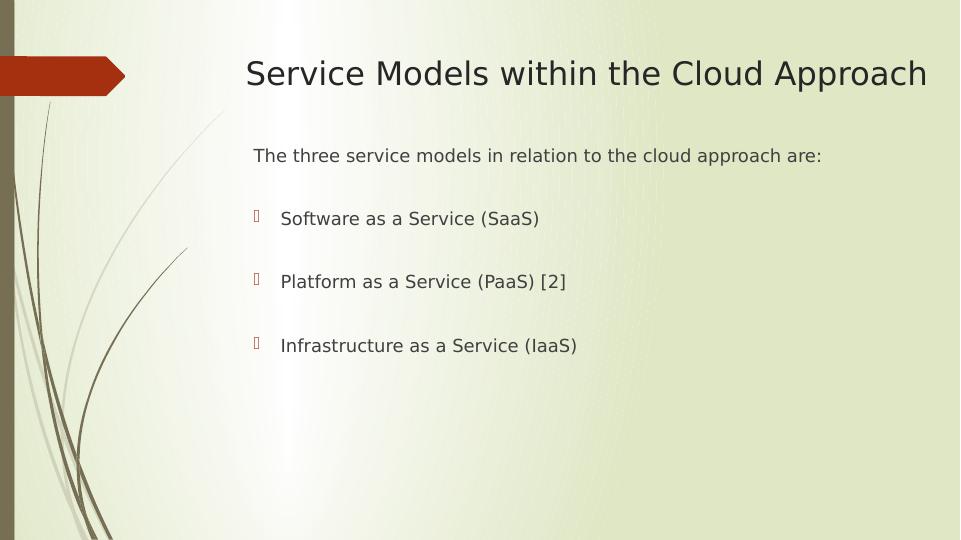 Service Models within the Cloud Approach

The three service models in relation to the cloud approach are:

Software as a Service (SaaS)

Platform as a Service (PaaS) [2]

Infrastructure as a Service (IaaS)